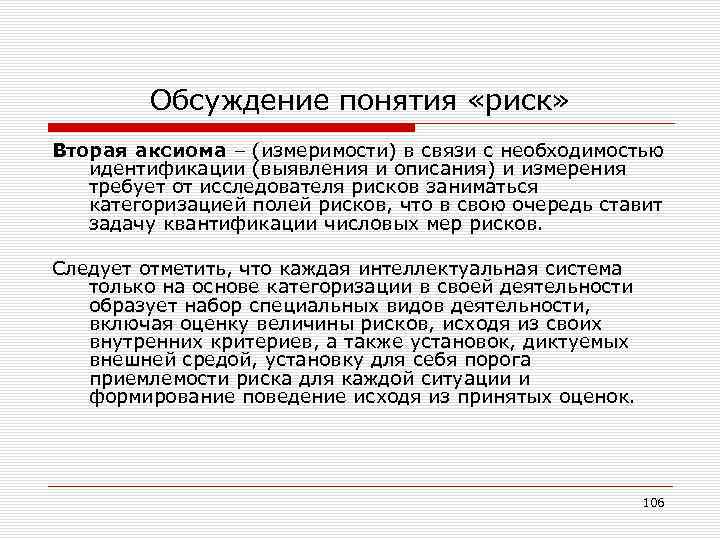 Обсуждение понятия «риск»

Вторая аксиома – (измеримости) в связи с необходимостью идентификации (выявления и описания) и измерения требует от исследователя рисков заниматься категоризацией полей рисков, что в свою очередь ставит задачу квантификации числовых мер рисков.

Следует отметить, что каждая интеллектуальная система только на основе категоризации в своей деятельности образует набор специальных видов деятельности, включая оценку величины рисков, исходя из своих внутренних критериев, а также установок, диктуемых внешней средой, установку для себя порога приемлемости риска для каждой ситуации и формирование поведение исходя из принятых оценок.

106